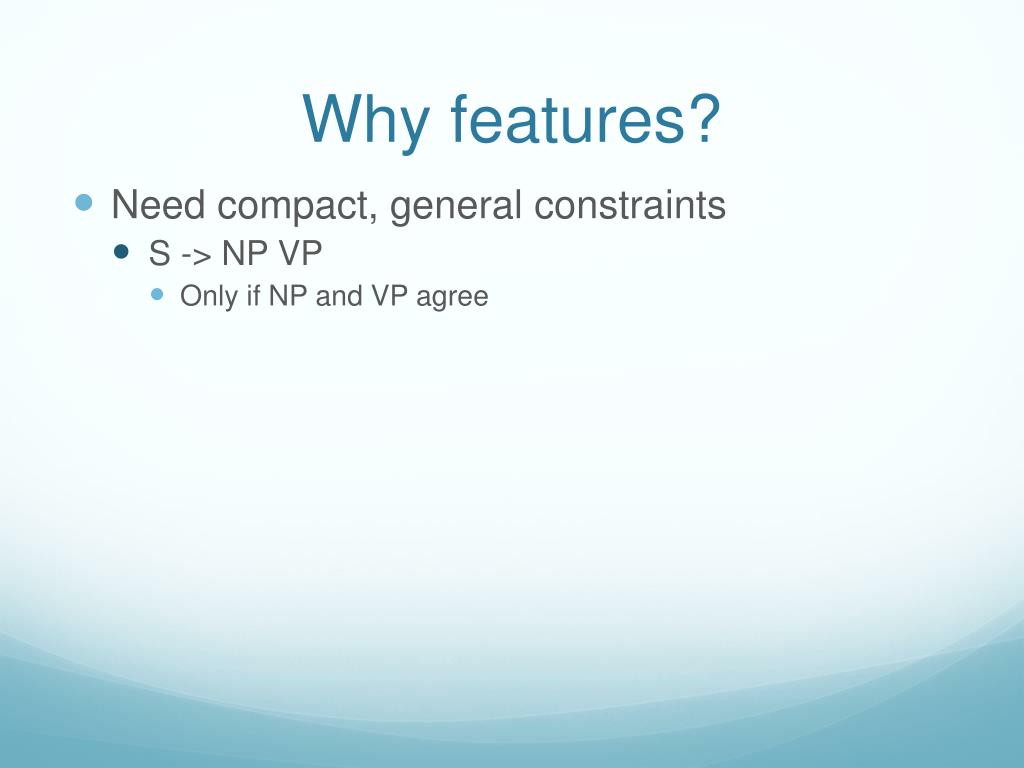 Why features?

- Need compact, general constraints
  - S -> NP VP
    - Only if NP and VP agree